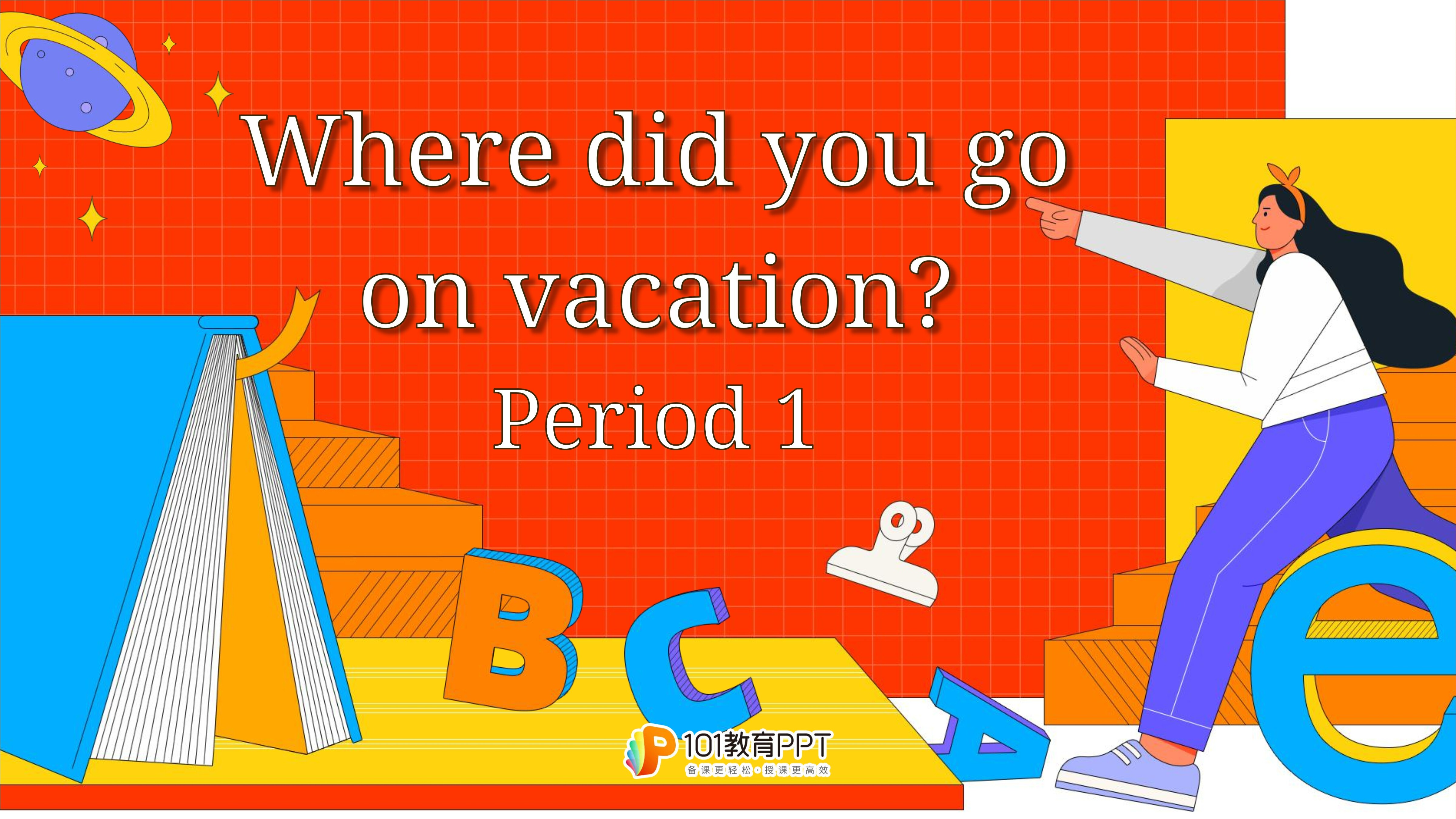 Where did you go on vacation?

Period 1

B C A e

101教育PPT
备课更轻松·授课更高效